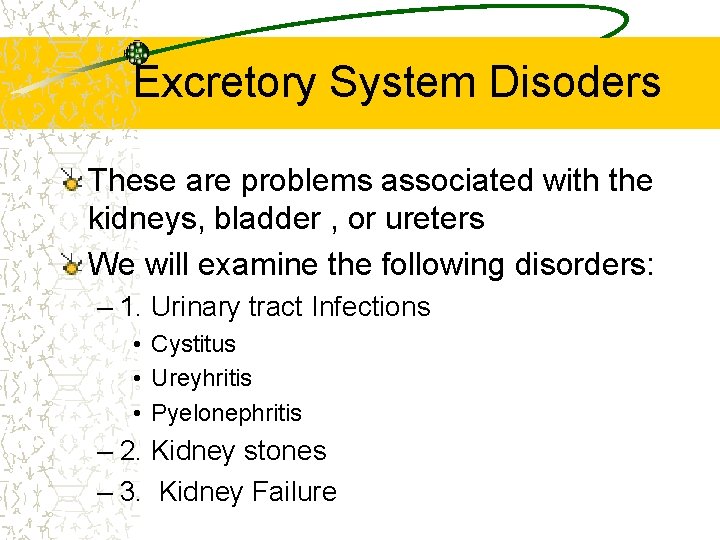 Excretory System Disoders

These are problems associated with the kidneys, bladder , or ureters

We will examine the following disorders:

– 1. Urinary tract Infections

• Cystitus

• Ureyhritis

• Pyelonephritis

– 2. Kidney stones

– 3.  Kidney Failure